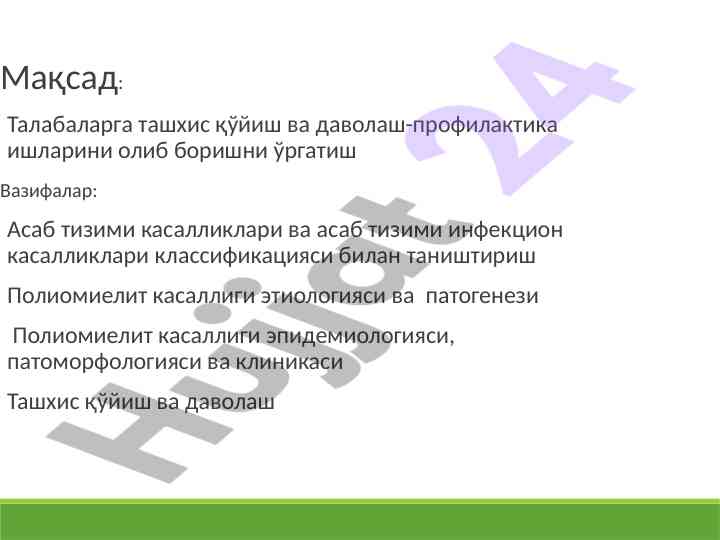 Мақсад:

Талабаларга ташхис қўйиш ва даволаш-профилактика ишларини олиб боришни ўргатиш

Вазифалар:

Асаб тизими касалликлари ва асаб тизими инфекцион касалликлари классификацияси билан таништириш

Полиомиелит касаллиги этиологияси ва патогенези

Полиомиелит касаллиги эпидемиологияси, патоморфологияси ва клиникаси

Ташхис қўйиш ва даволаш

Hujjat 24